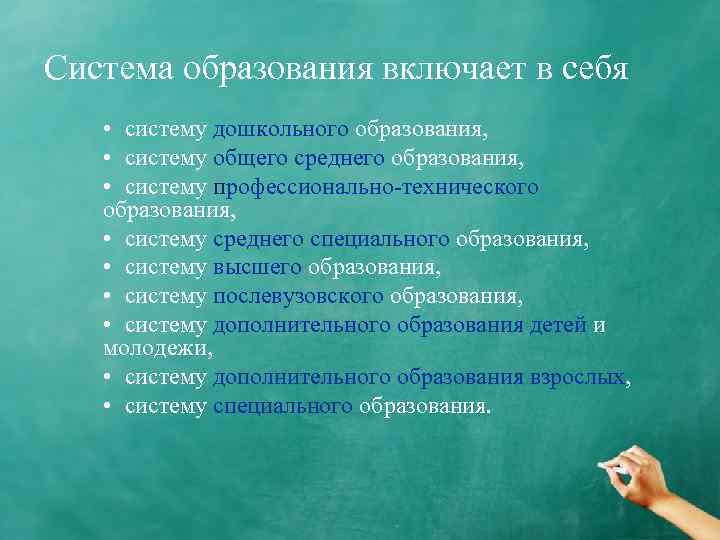 Система образования включает в себя

• систему дошкольного образования,
• систему общего среднего образования,
• систему профессионально-технического образования,
• систему среднего специального образования,
• систему высшего образования,
• систему послевузовского образования,
• систему дополнительного образования детей и молодежи,
• систему дополнительного образования взрослых,
• систему специального образования.